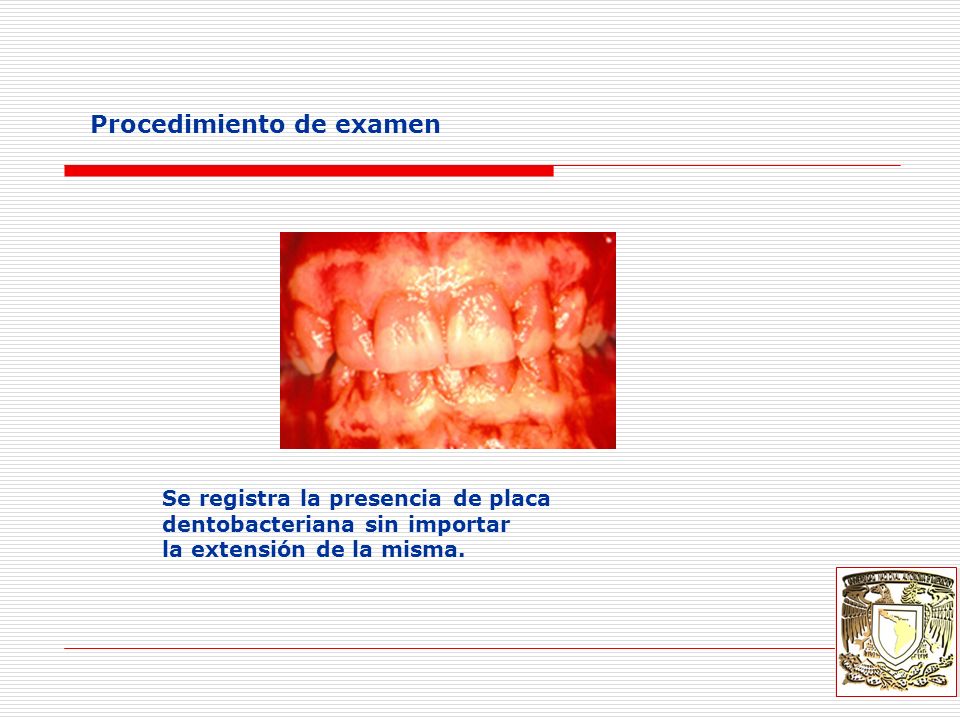 Procedimiento de examen

Se registra la presencia de placa dentobacteriana sin importar la extensión de la misma.